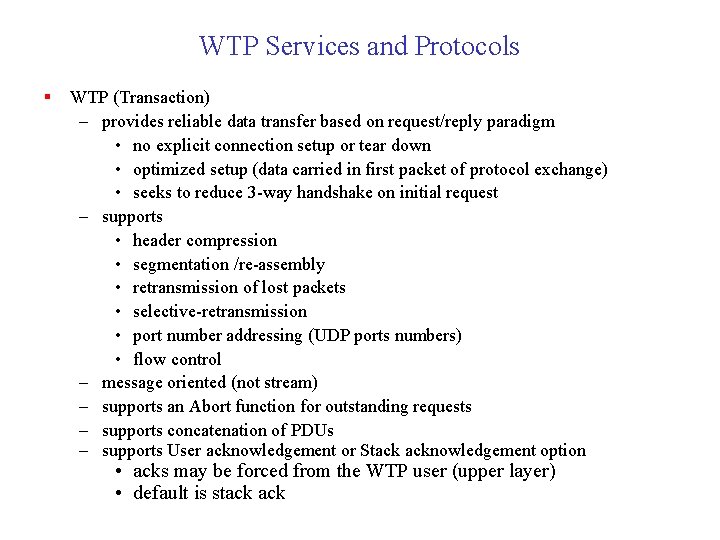 WTP Services and Protocols

▪ WTP (Transaction)
– provides reliable data transfer based on request/reply paradigm
• no explicit connection setup or tear down
• optimized setup (data carried in first packet of protocol exchange)
• seeks to reduce 3-way handshake on initial request
– supports
• header compression
• segmentation /re-assembly
• retransmission of lost packets
• selective-retransmission
• port number addressing (UDP ports numbers)
• flow control
– message oriented (not stream)
– supports an Abort function for outstanding requests
– supports concatenation of PDUs
– supports User acknowledgement or Stack acknowledgement option
• acks may be forced from the WTP user (upper layer)
• default is stack ack